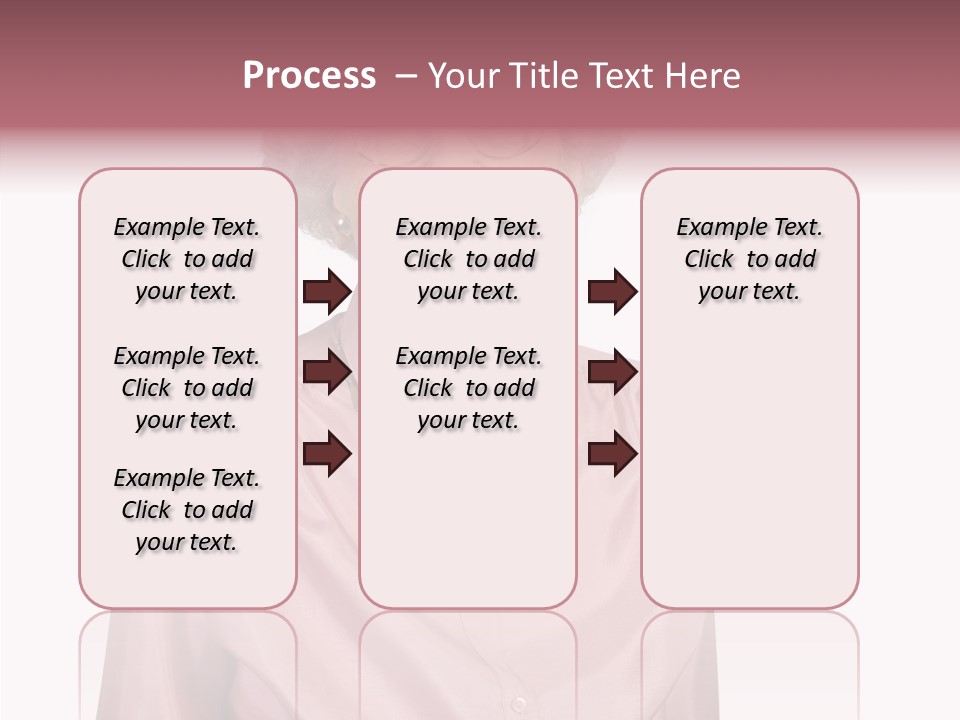 Process – Your Title Text Here

Example Text. Click to add your text.

Example Text. Click to add your text.

Example Text. Click to add your text.

Example Text. Click to add your text.

Example Text. Click to add your text.

Example Text. Click to add your text.